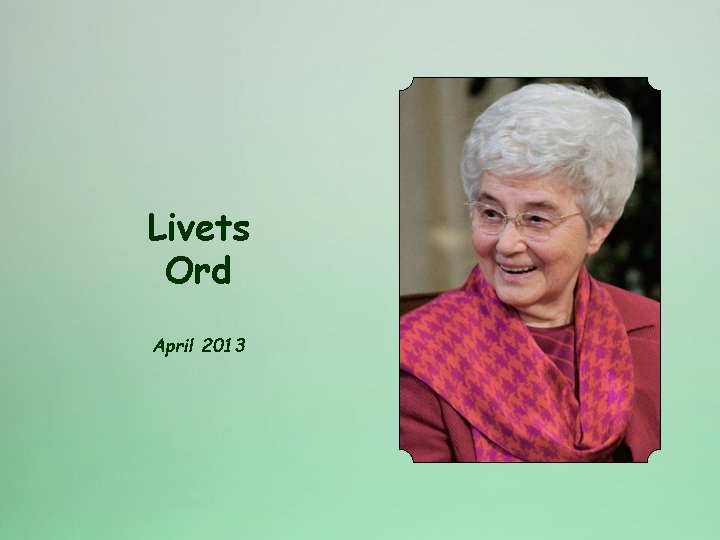 Livets
Ord

April 2013